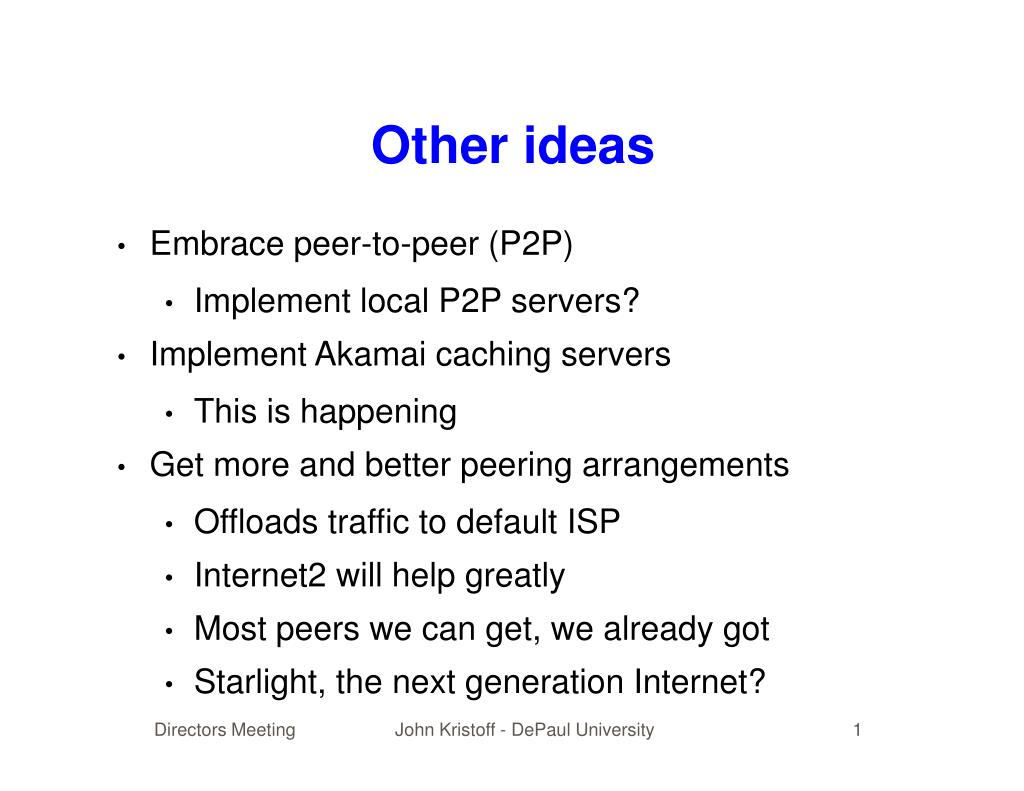 Other ideas

• Embrace peer-to-peer (P2P)
  • Implement local P2P servers?
• Implement Akamai caching servers
  • This is happening
• Get more and better peering arrangements
  • Offloads traffic to default ISP
  • Internet2 will help greatly
  • Most peers we can get, we already got
  • Starlight, the next generation Internet?

Directors Meeting John Kristoff - DePaul University 1